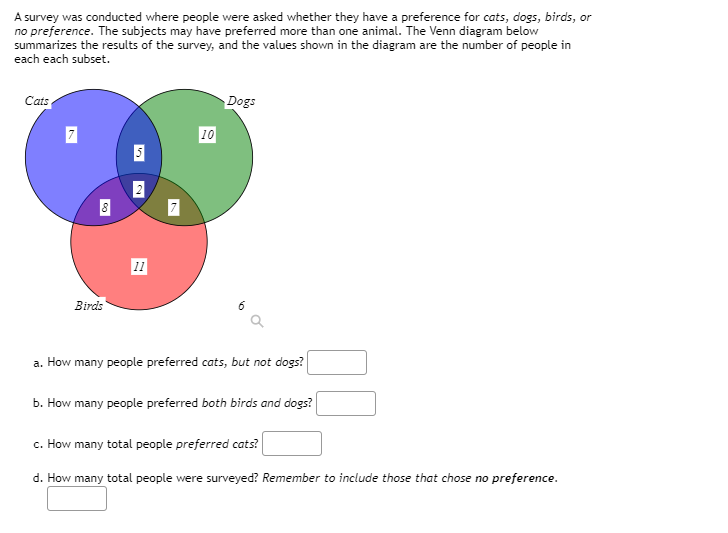 A survey was conducted where people were asked whether they have a preference for cats, dogs, birds, or no preference. The subjects may have preferred more than one animal. The Venn diagram below summarizes the results of the survey, and the values shown in the diagram are the number of people in each each subset.

Cats

Dogs

7

10

5

2

8

7

11

Birds

6

a. How many people preferred cats, but not dogs?

b. How many people preferred both birds and dogs?

c. How many total people preferred cats?

d. How many total people were surveyed? Remember to include those that chose no preference.